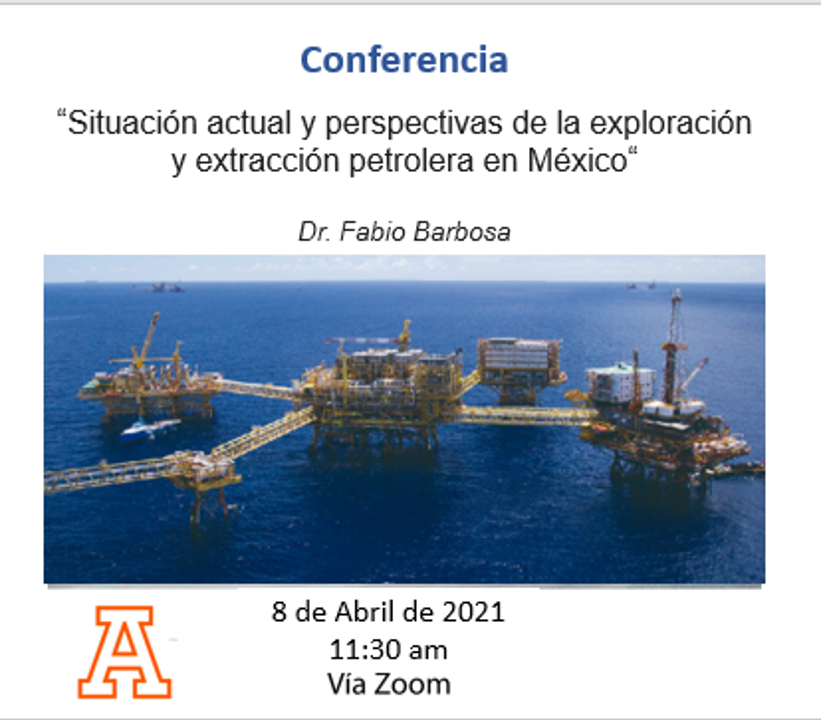 Conferencia

“Situación actual y perspectivas de la exploración y extracción petrolera en México“

Dr. Fabio Barbosa

A

8 de Abril de 2021
11:30 am
Vía Zoom